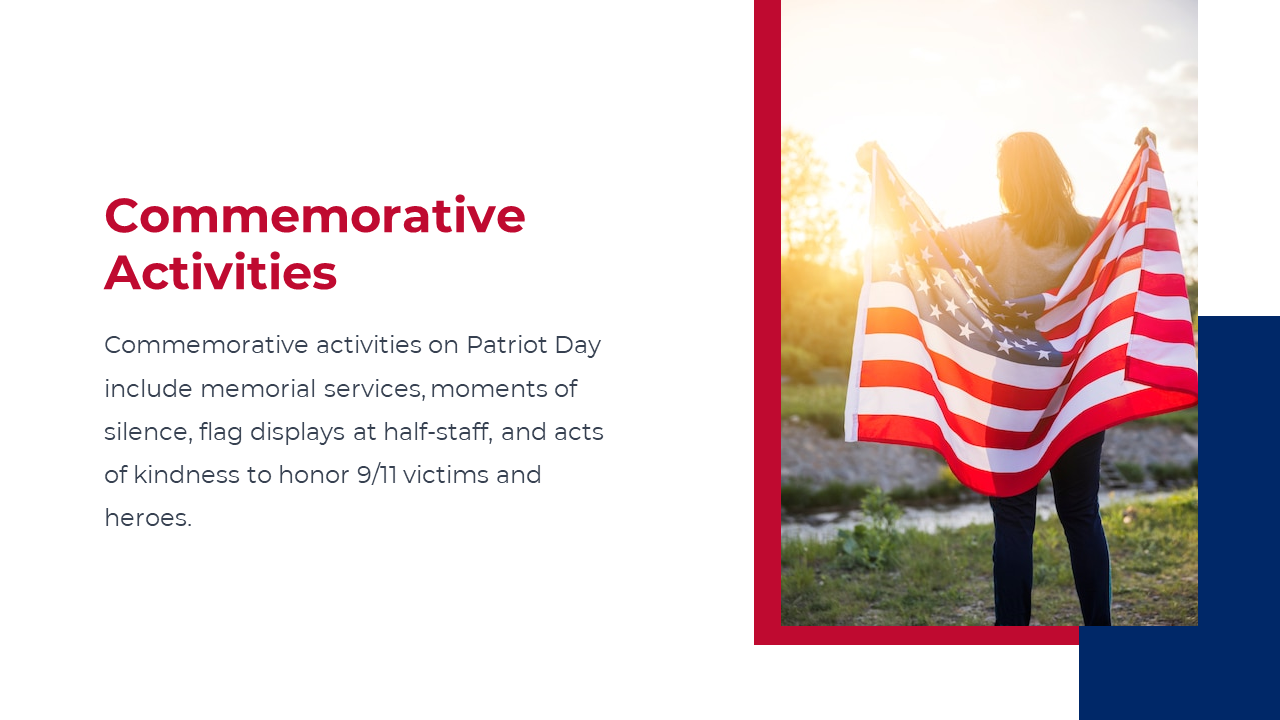 Commemorative Activities

Commemorative activities on Patriot Day include memorial services, moments of silence, flag displays at half-staff, and acts of kindness to honor 9/11 victims and heroes.